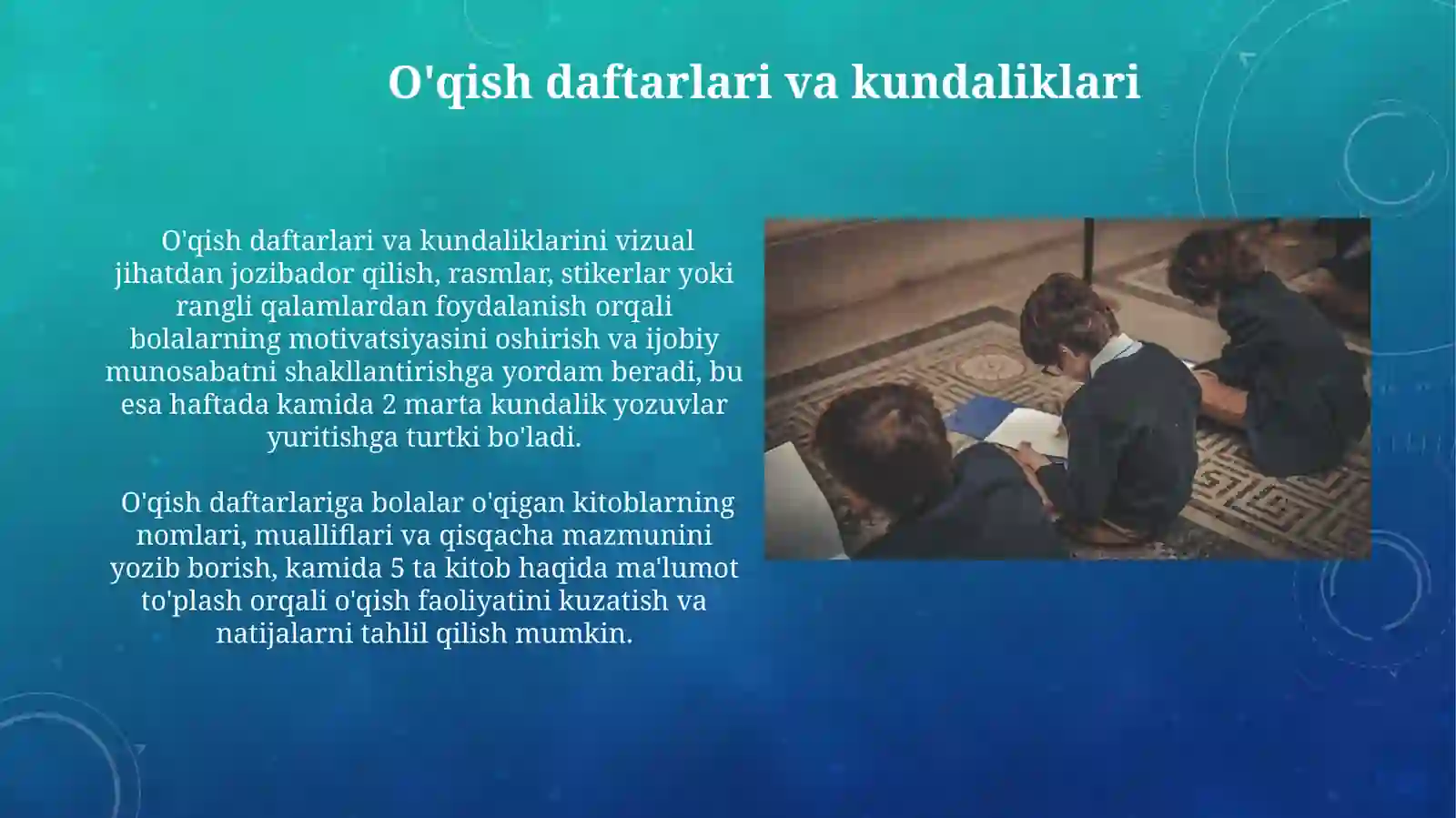 O'qish daftarlari va kundaliklari

O'qish daftarlari va kundaliklarini vizual jihatdan jozibador qilish, rasmlar, stikerlar yoki rangli qalamlardan foydalanish orqali bolalarning motivatsiyasini oshirish va ijobiy munosabatni shakllantirishga yordam beradi, bu esa haftada kamida 2 marta kundalik yozuvlar yuritishga turtki bo'ladi.

O'qish daftarlariga bolalar o'qigan kitoblarning nomlari, mualliflari va qisqacha mazmunini yozib borish, kamida 5 ta kitob haqida ma'lumot to'plash orqali o'qish faoliyatini kuzatish va natijalarni tahlil qilish mumkin.